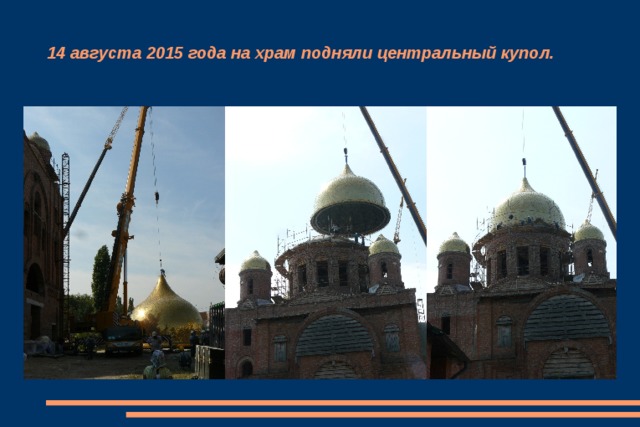 14 августа 2015 года на храм подняли центральный купол.